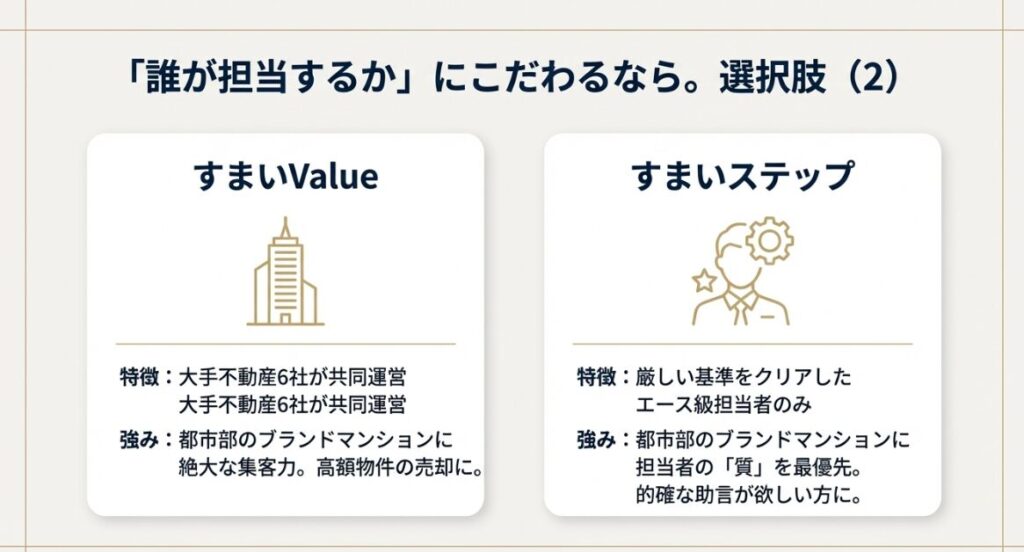 「誰が担当するか」にこだわるなら。選択肢（2）

すまいValue

特徴：大手不動産6社が共同運営
大手不動産6社が共同運営

強み：都市部のブランドマンションに絶大な集客力。高額物件の売却に。

すまいステップ

特徴：厳しい基準をクリアしたエース級担当者のみ

強み：都市部のブランドマンションに担当者の「質」を最優先。的確な助言が欲しい方に。